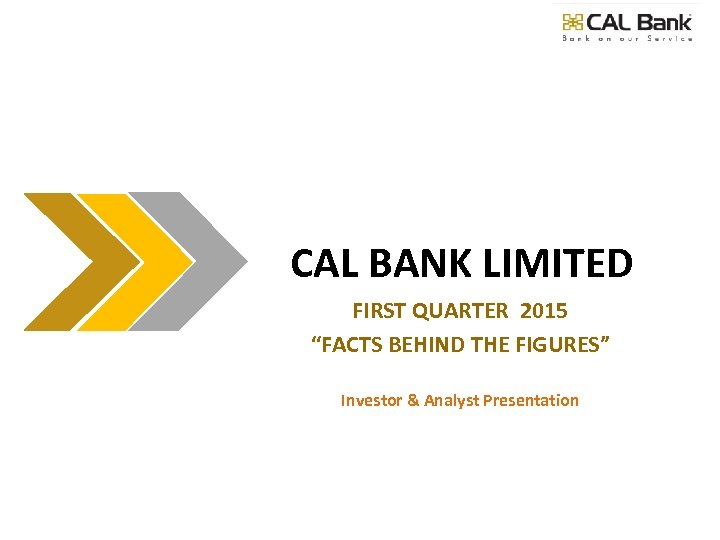 CAL Bank
Bank on our Service

CAL BANK LIMITED

FIRST QUARTER 2015
“FACTS BEHIND THE FIGURES”

Investor & Analyst Presentation